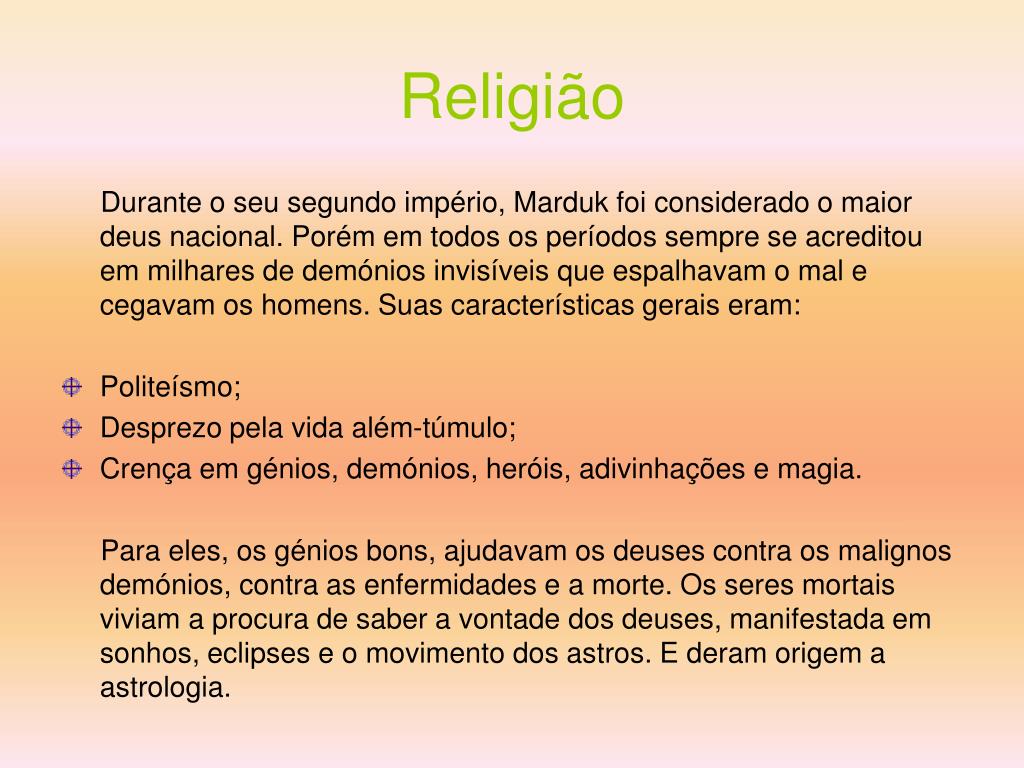 Religião

Durante o seu segundo império, Marduk foi considerado o maior deus nacional. Porém em todos os períodos sempre se acreditou em milhares de demónios invisíveis que espalhavam o mal e cegavam os homens. Suas características gerais eram:

Politeísmo;
Desprezo pela vida além-túmulo;
Crença em génios, demónios, heróis, adivinhações e magia.

Para eles, os génios bons, ajudavam os deuses contra os malignos demónios, contra as enfermidades e a morte. Os seres mortais viviam a procura de saber a vontade dos deuses, manifestada em sonhos, eclipses e o movimento dos astros. E deram origem a astrologia.